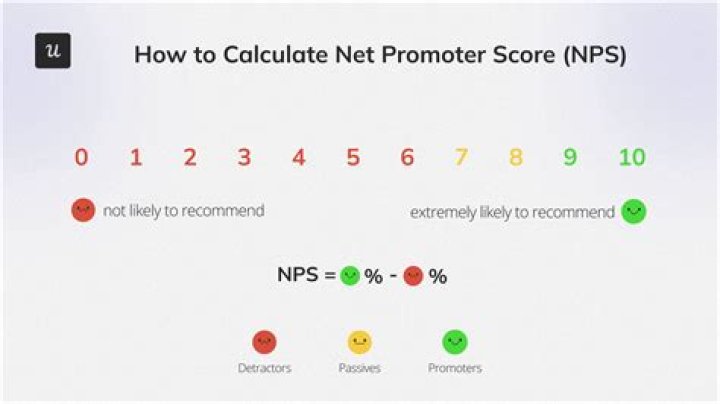 u

How to Calculate Net Promoter Score (NPS)

0 1 2 3 4 5 6 7 8 9 10

not likely to recommend

extremely likely to recommend

NPS = % - %

Detractors

Passives

Promoters